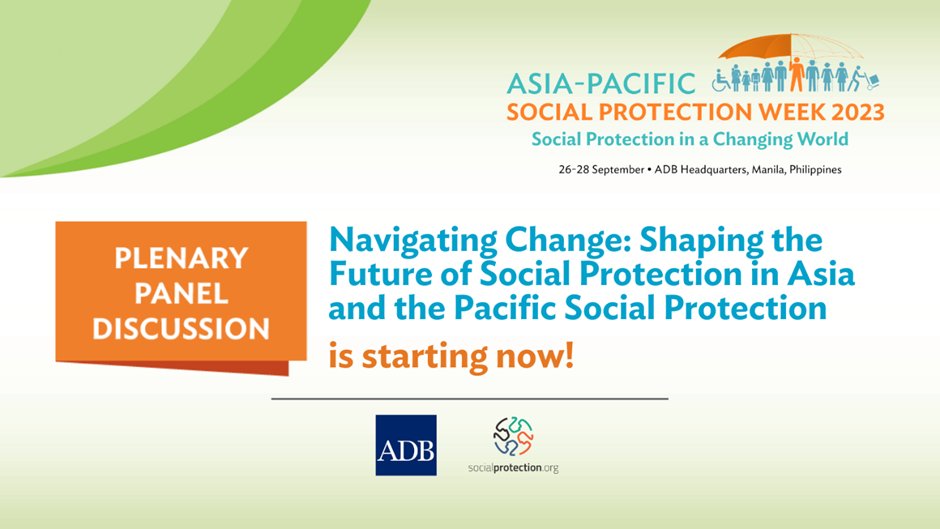 ASIA-PACIFIC
SOCIAL PROTECTION WEEK 2023
Social Protection in a Changing World
26-28 September • ADB Headquarters, Manila, Philippines

PLENARY PANEL DISCUSSION

Navigating Change: Shaping the Future of Social Protection in Asia and the Pacific Social Protection
is starting now!

ADB

socialprotection.org